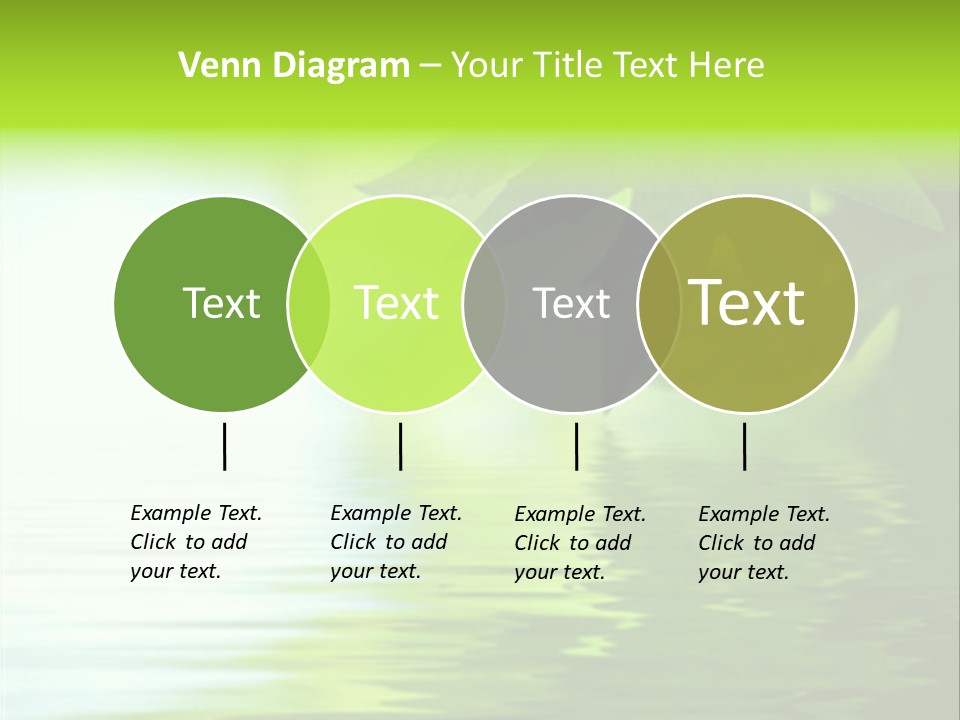 Venn Diagram – Your Title Text Here

Text

Text

Text

Text

Example Text. Click to add your text.

Example Text. Click to add your text.

Example Text. Click to add your text.

Example Text. Click to add your text.